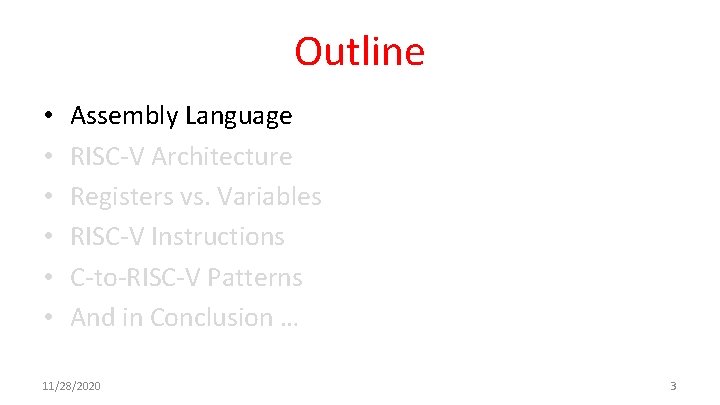 Outline

• Assembly Language
• RISC-V Architecture
• Registers vs. Variables
• RISC-V Instructions
• C-to-RISC-V Patterns
• And in Conclusion …

11/28/2020

3